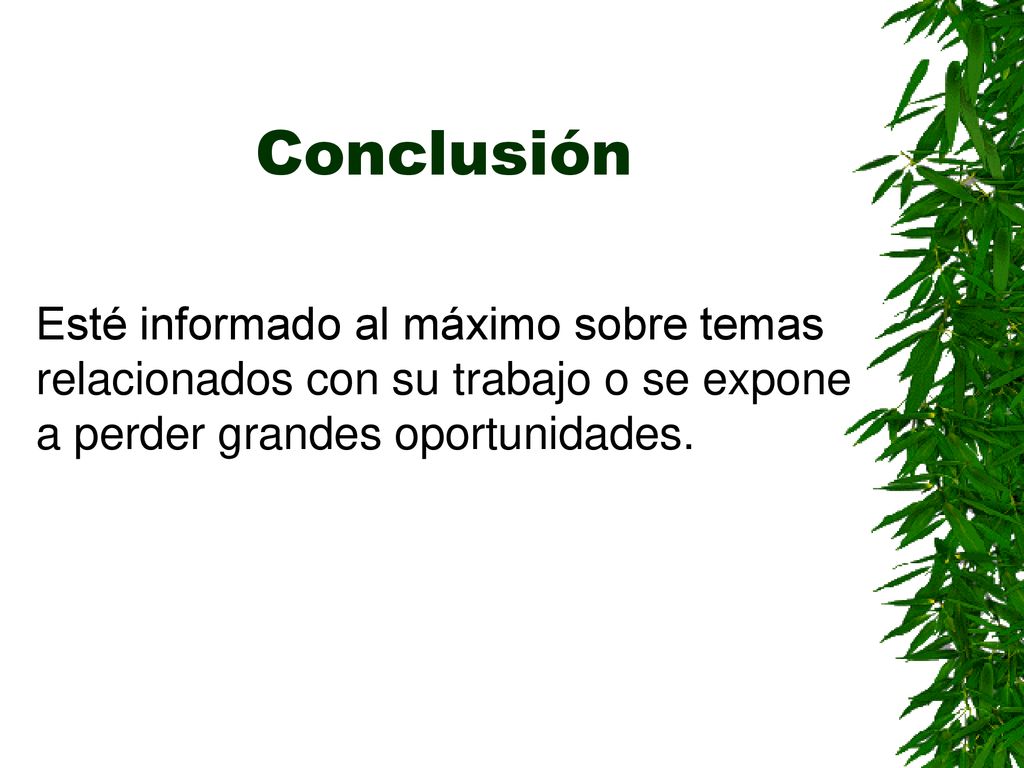 Conclusión

Esté informado al máximo sobre temas relacionados con su trabajo o se expone a perder grandes oportunidades.